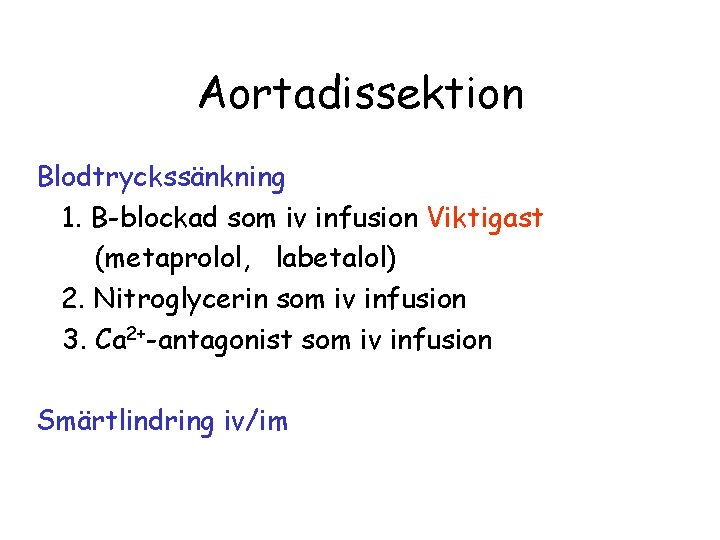 Aortadissektion

Blodtryckssänkning

1. B-blockad som iv infusion Viktigast (metaprolol, labetalol)

2. Nitroglycerin som iv infusion

3. $Ca^{2+}$-antagonist som iv infusion

Smärtlindring iv/im